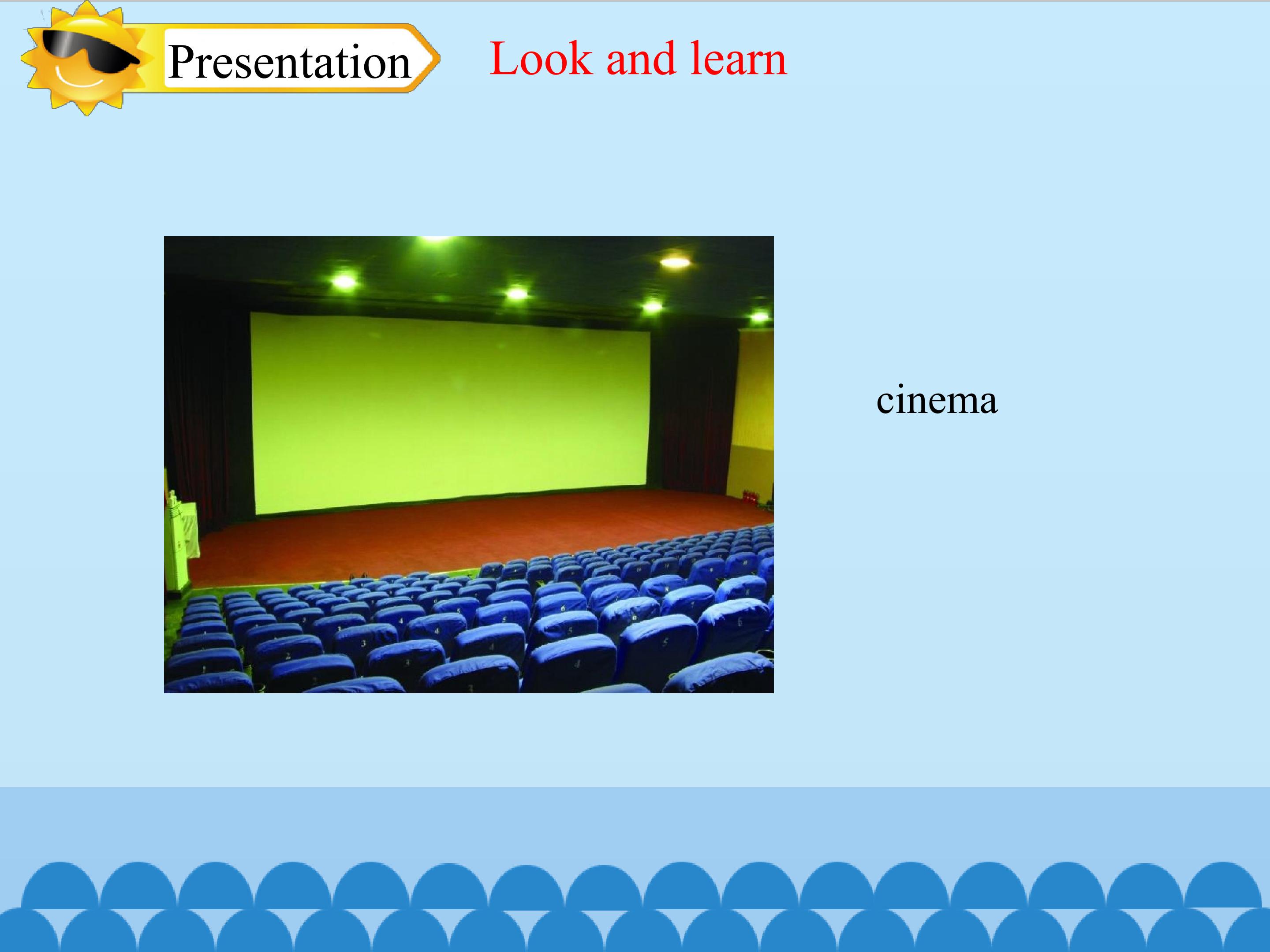 Presentation

Look and learn

cinema